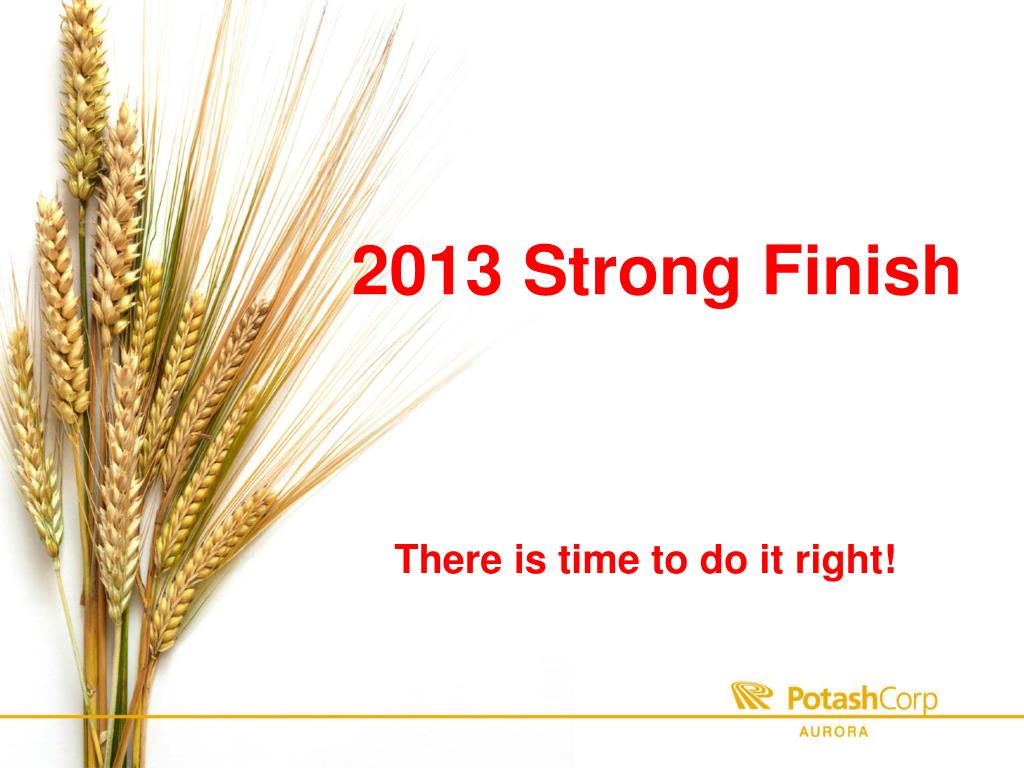 2013 Strong Finish

There is time to do it right!

PotashCorp
AURORA